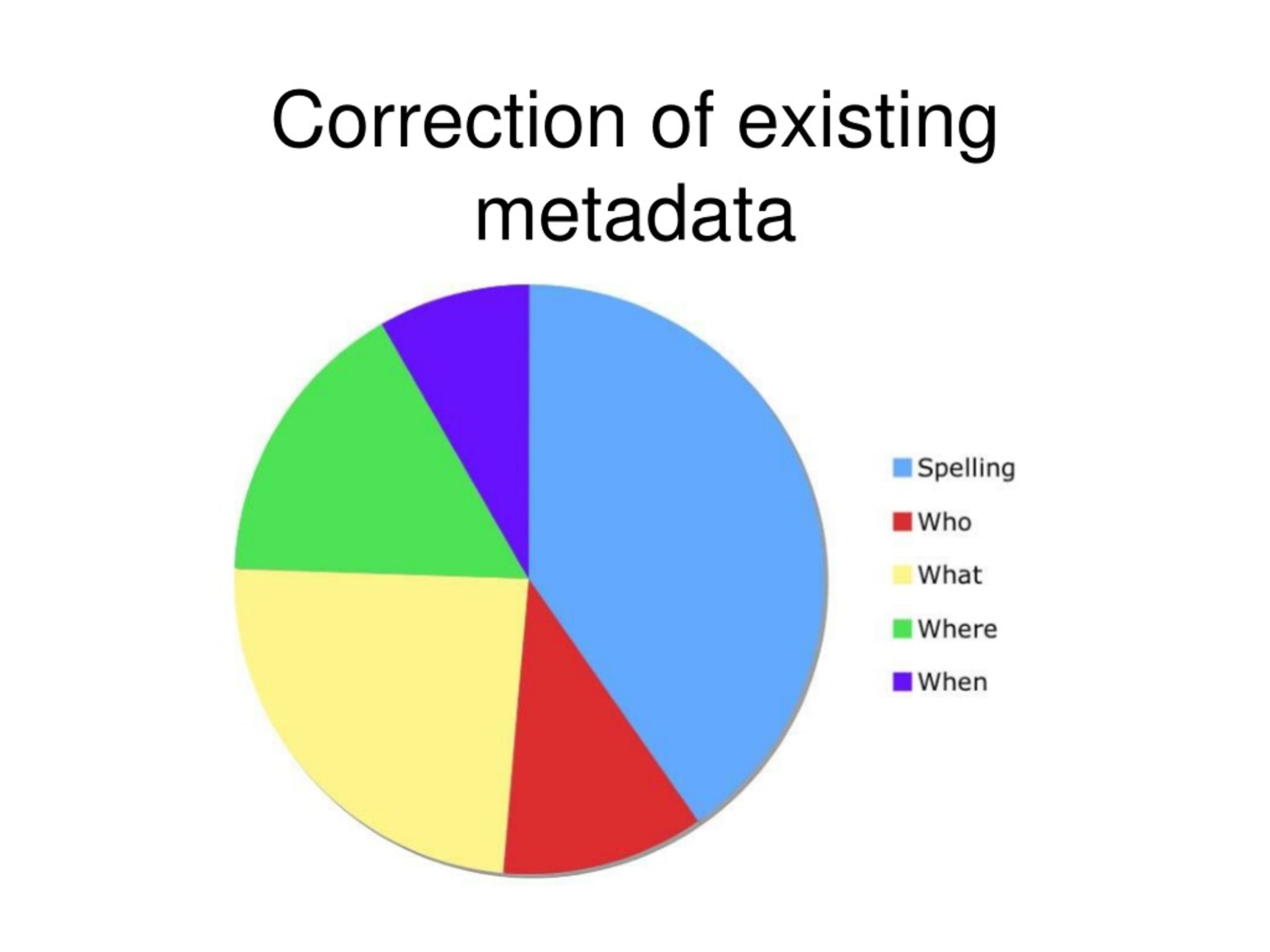 Correction of existing metadata

Spelling
Who
What
Where
When